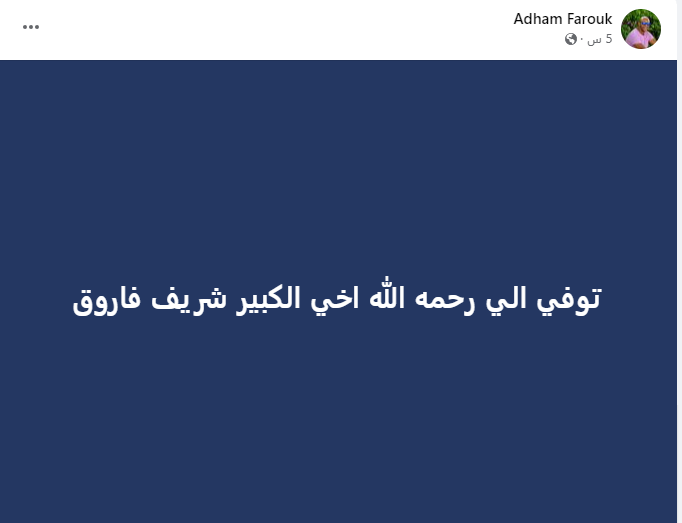 Adham Farouk
5 س ·

...

توفي الي رحمه الله اخي الكبير شريف فاروق